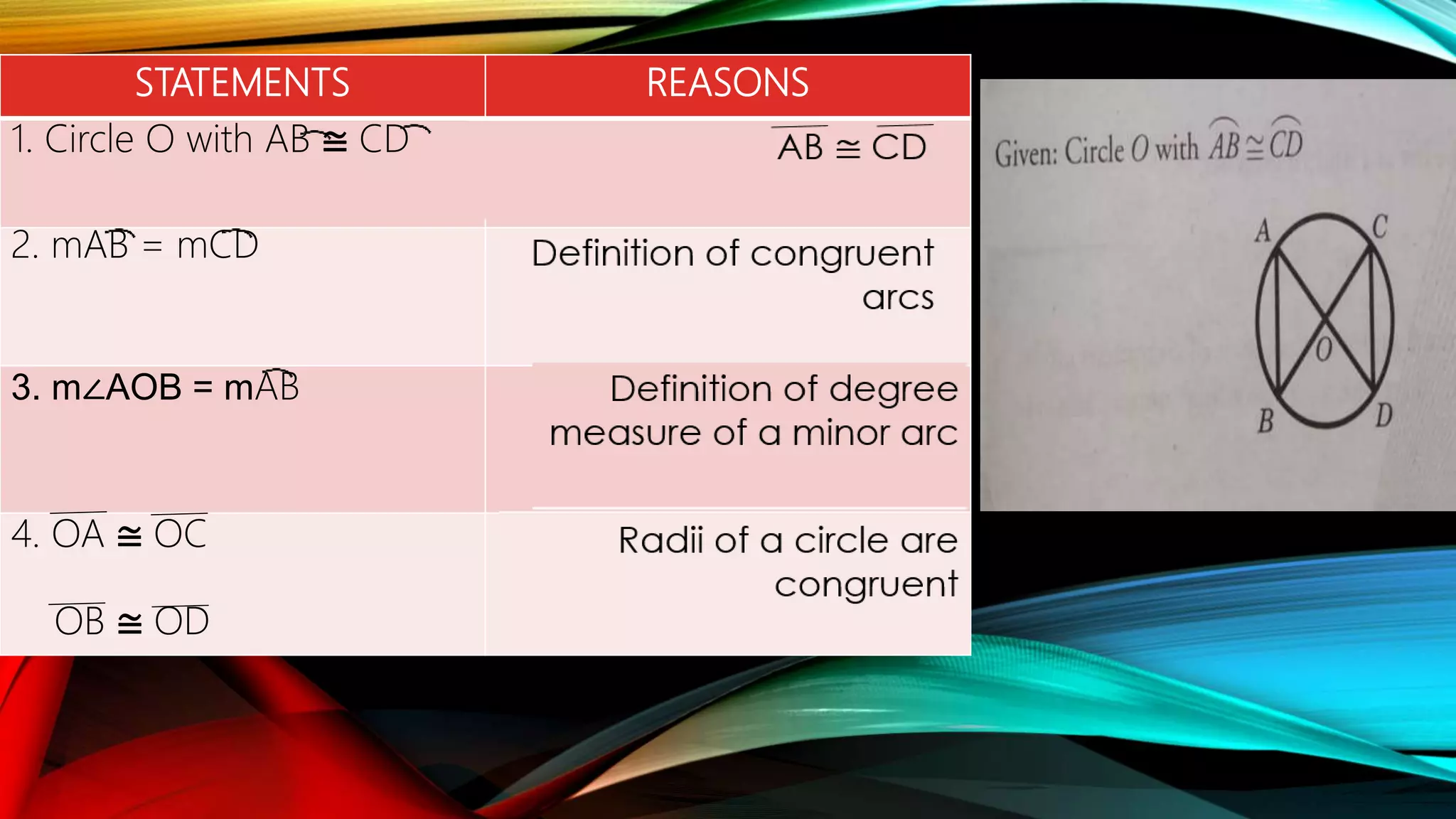 | STATEMENTS | REASONS |
|---|---|
| 1. Circle O with $\overset{\frown}{AB} \cong \overset{\frown}{CD}$ | $\overline{AB} \cong \overline{CD}$ |
| 2. $m\overset{\frown}{AB} = m\overset{\frown}{CD}$ | Definition of congruent arcs |
| 3. $m\angle AOB = m\overset{\frown}{AB}$ | Definition of degree measure of a minor arc |
| 4. $\overline{OA} \cong \overline{OC}$ $\overline{OB} \cong \overline{OD}$ | Radii of a circle are congruent |

Given: Circle $O$ with $\overset{\frown}{AB} \cong \overset{\frown}{CD}$

A C O B D